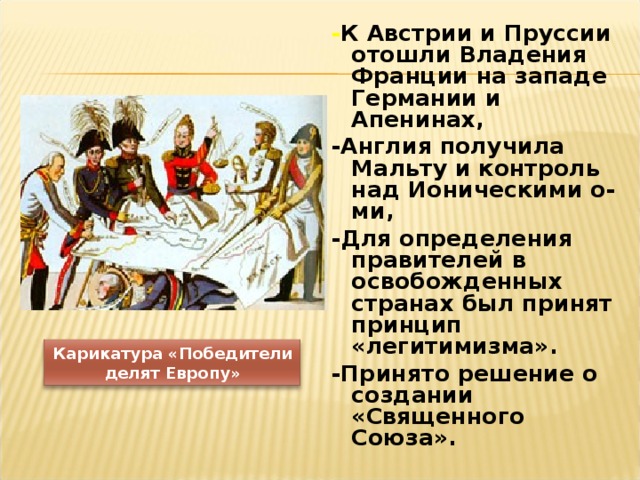 -К Австрии и Пруссии отошли Владения Франции на западе Германии и Апенинах,

-Англия получила Мальту и контроль над Ионическими о-ми,

-Для определения правителей в освобожденных странах был принят принцип «легитимизма».

-Принято решение о создании «Священного Союза».

Карикатура «Победители делят Европу»